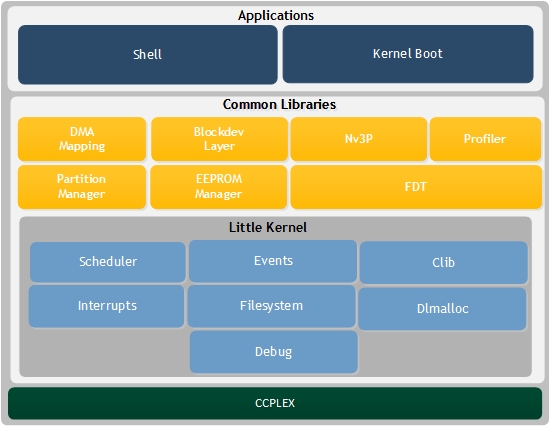 Applications

Shell

Kernel Boot

Common Libraries

DMA Mapping

Blockdev Layer

Nv3P

Profiler

Partition Manager

EEPROM Manager

FDT

Little Kernel

Scheduler

Events

Clib

Interrupts

Filesystem

Dlmalloc

Debug

CCPLEX